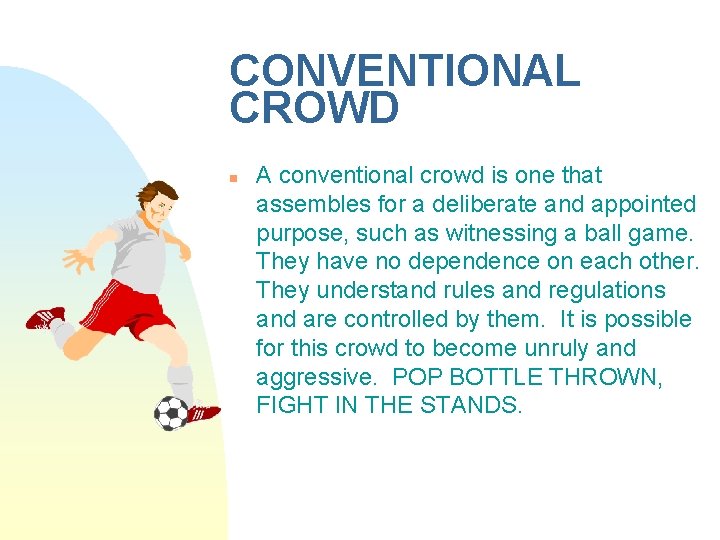 CONVENTIONAL CROWD

A conventional crowd is one that assembles for a deliberate and appointed purpose, such as witnessing a ball game. They have no dependence on each other. They understand rules and regulations and are controlled by them. It is possible for this crowd to become unruly and aggressive. POP BOTTLE THROWN, FIGHT IN THE STANDS.